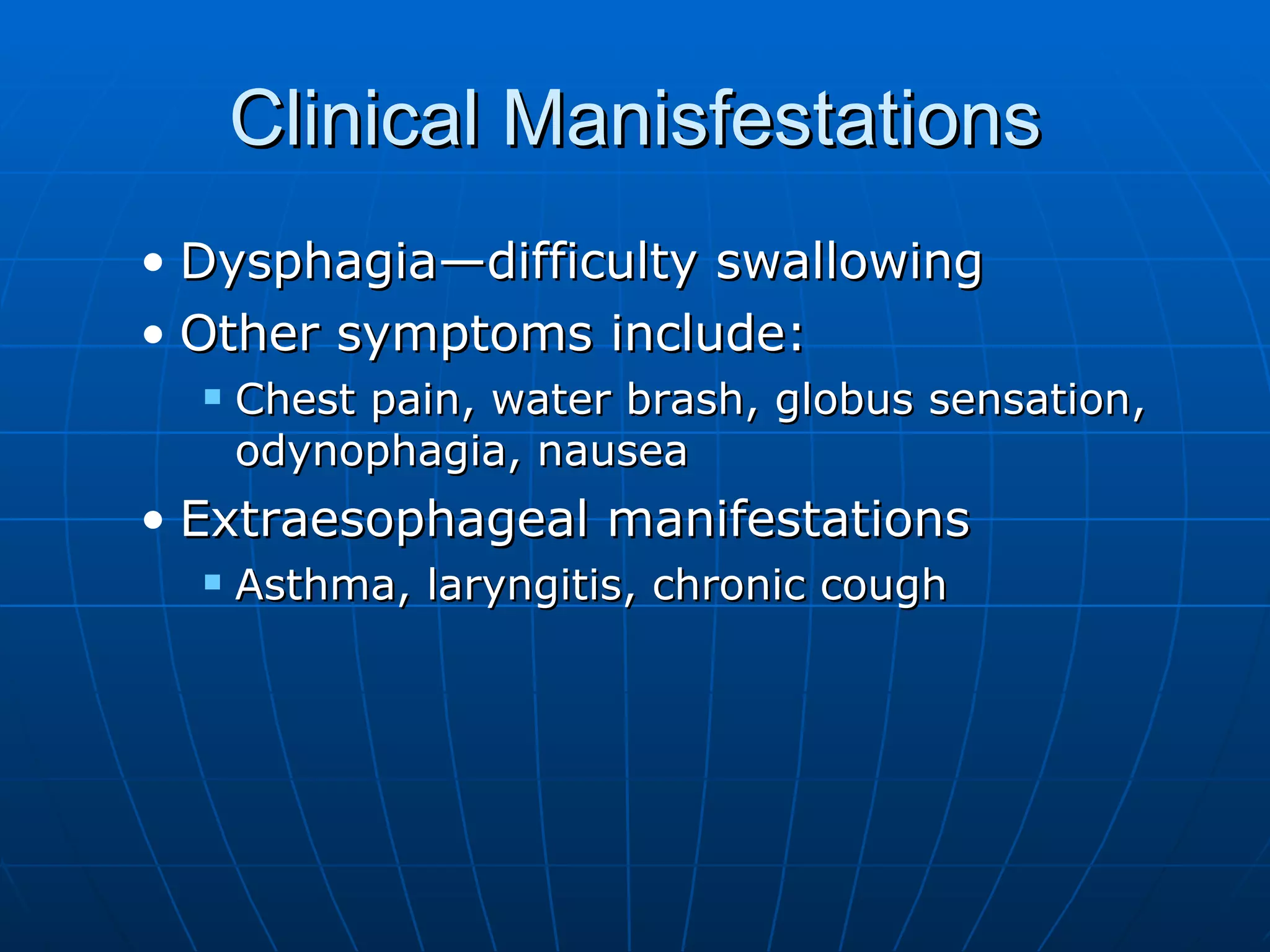 Clinical Manisfestations

• Dysphagia—difficulty swallowing
• Other symptoms include:
 ▪ Chest pain, water brash, globus sensation, odynophagia, nausea
• Extraesophageal manifestations
 ▪ Asthma, laryngitis, chronic cough